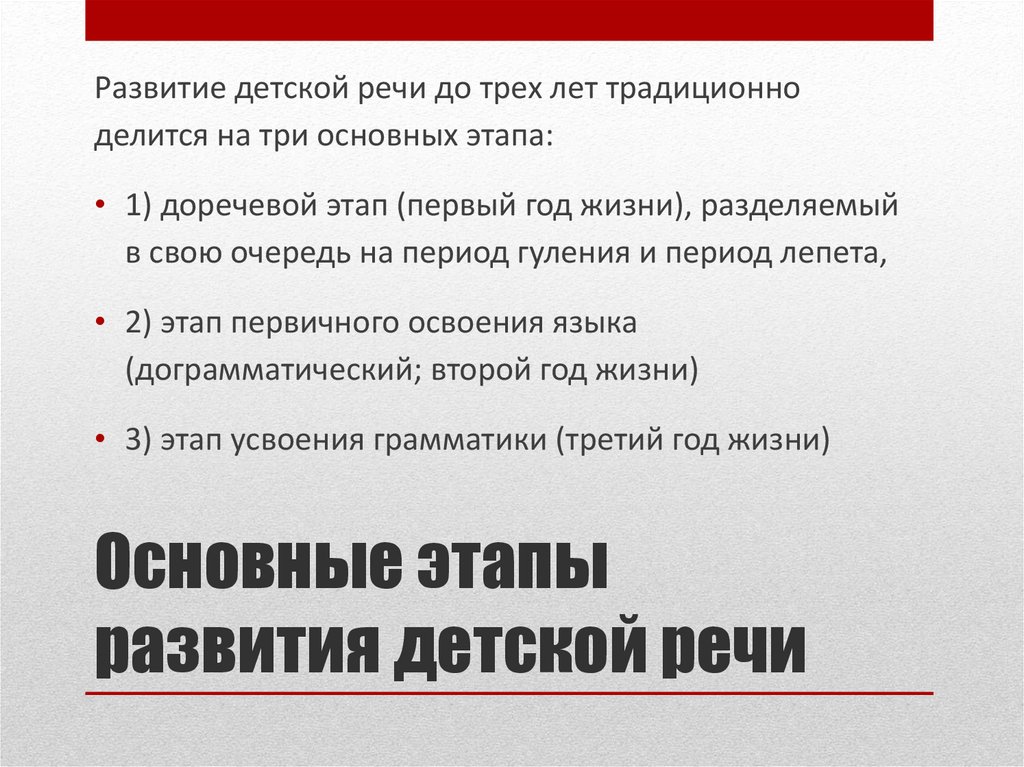 Развитие детской речи до трех лет традиционно делится на три основных этапа:

• 1) доречевой этап (первый год жизни), разделяемый в свою очередь на период гуления и период лепета,

• 2) этап первичного освоения языка (дограмматический; второй год жизни)

• 3) этап усвоения грамматики (третий год жизни)

Основные этапы развития детской речи